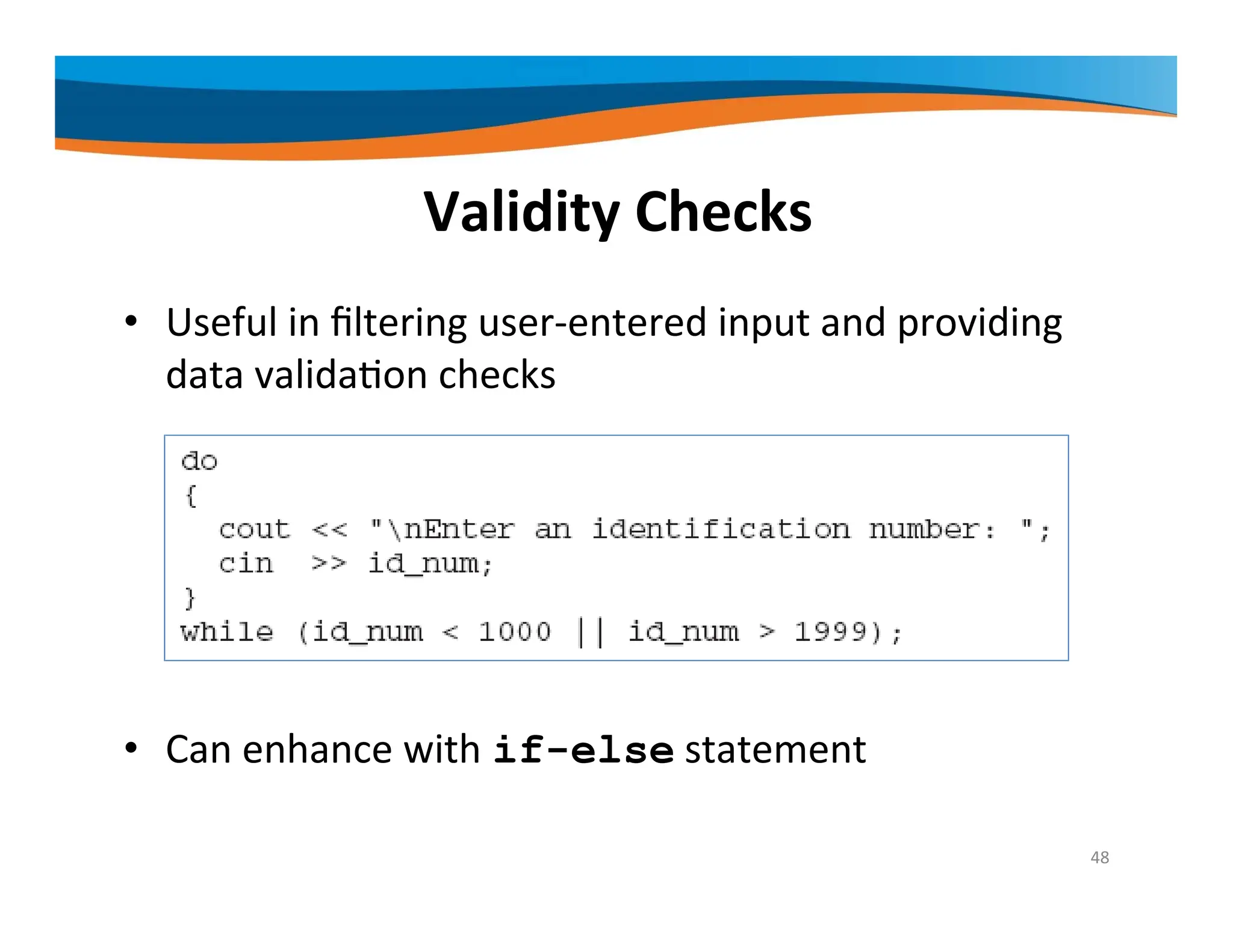 Validity Checks

• Useful in filtering user-entered input and providing data validation checks

do
{
  cout << "\nEnter an identification number: ";
  cin  >> id_num;
}
while (id_num < 1000 || id_num > 1999);

• Can enhance with if-else statement

48